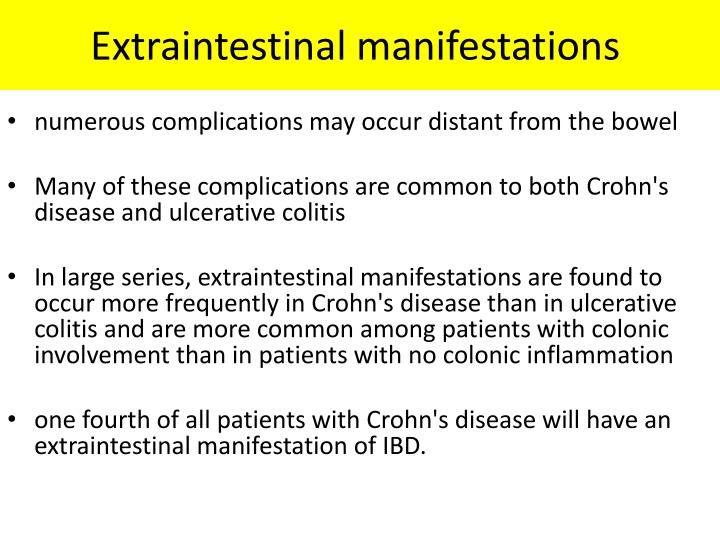 Extraintestinal manifestations

• numerous complications may occur distant from the bowel

• Many of these complications are common to both Crohn's disease and ulcerative colitis

• In large series, extraintestinal manifestations are found to occur more frequently in Crohn's disease than in ulcerative colitis and are more common among patients with colonic involvement than in patients with no colonic inflammation

• one fourth of all patients with Crohn's disease will have an extraintestinal manifestation of IBD.